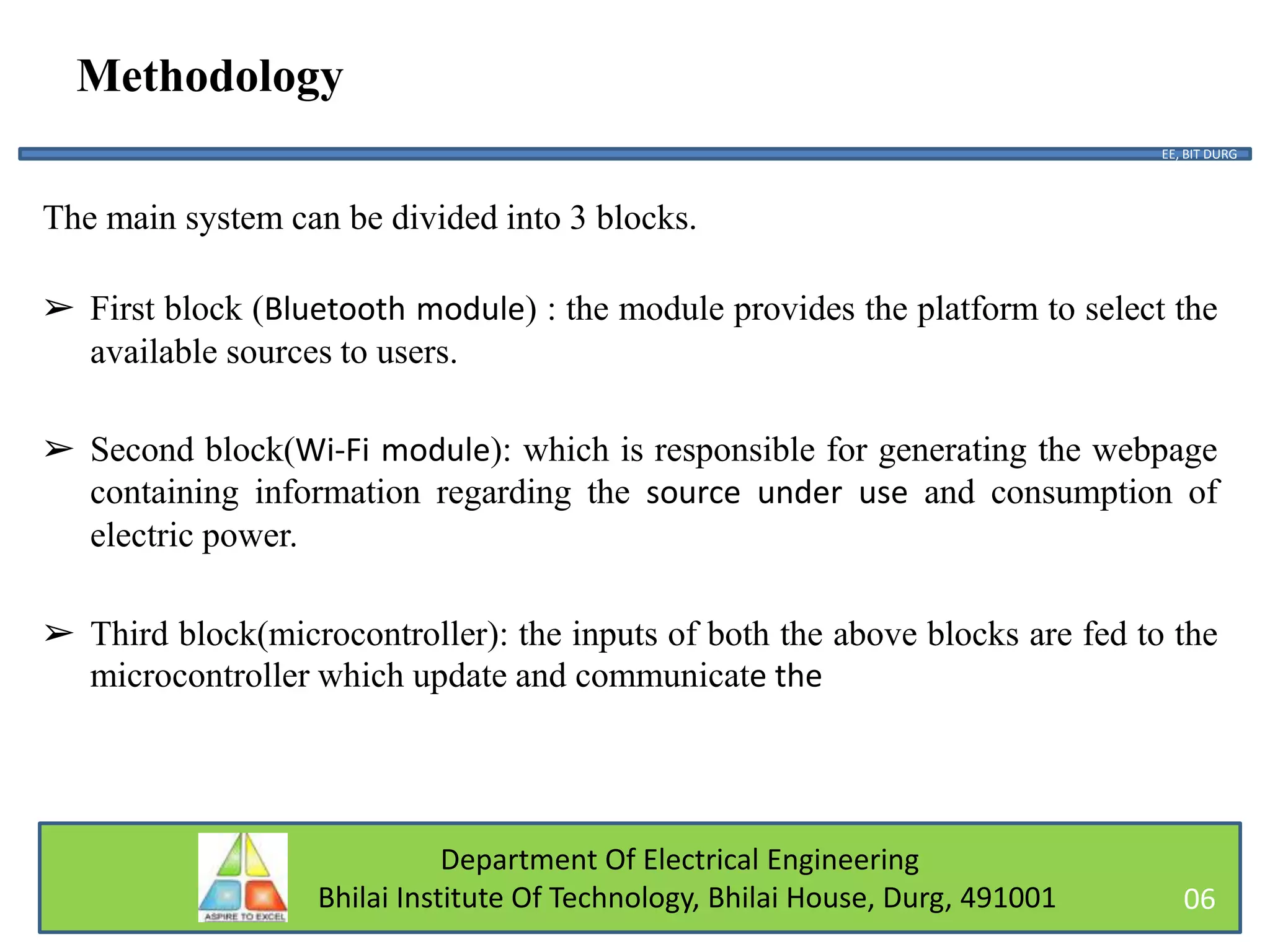 Methodology

EE, BIT DURG

The main system can be divided into 3 blocks.

➢ First block (Bluetooth module) : the module provides the platform to select the available sources to users.

➢ Second block(Wi-Fi module): which is responsible for generating the webpage containing information regarding the source under use and consumption of electric power.

➢ Third block(microcontroller): the inputs of both the above blocks are fed to the microcontroller which update and communicate the

ASPIRE TO EXCEL

Department Of Electrical Engineering
Bhilai Institute Of Technology, Bhilai House, Durg, 491001

06